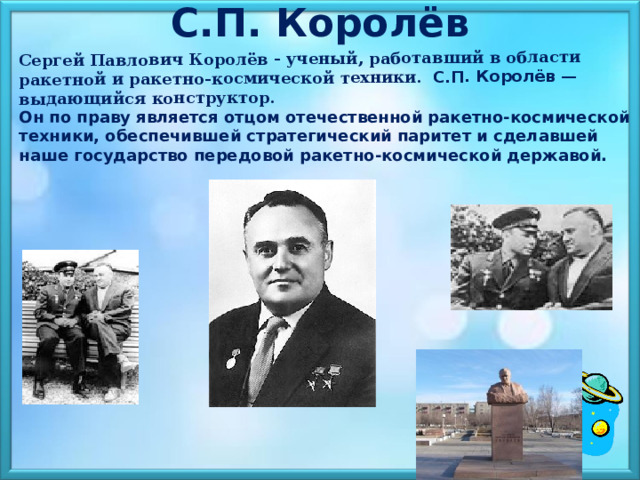 С.П. Королёв

Сергей Павлович Королёв - ученый, работавший в области ракетной и ракетно-космической техники. С.П. Королёв — выдающийся конструктор.
Он по праву является отцом отечественной ракетно-космической техники, обеспечившей стратегический паритет и сделавшей наше государство передовой ракетно-космической державой.